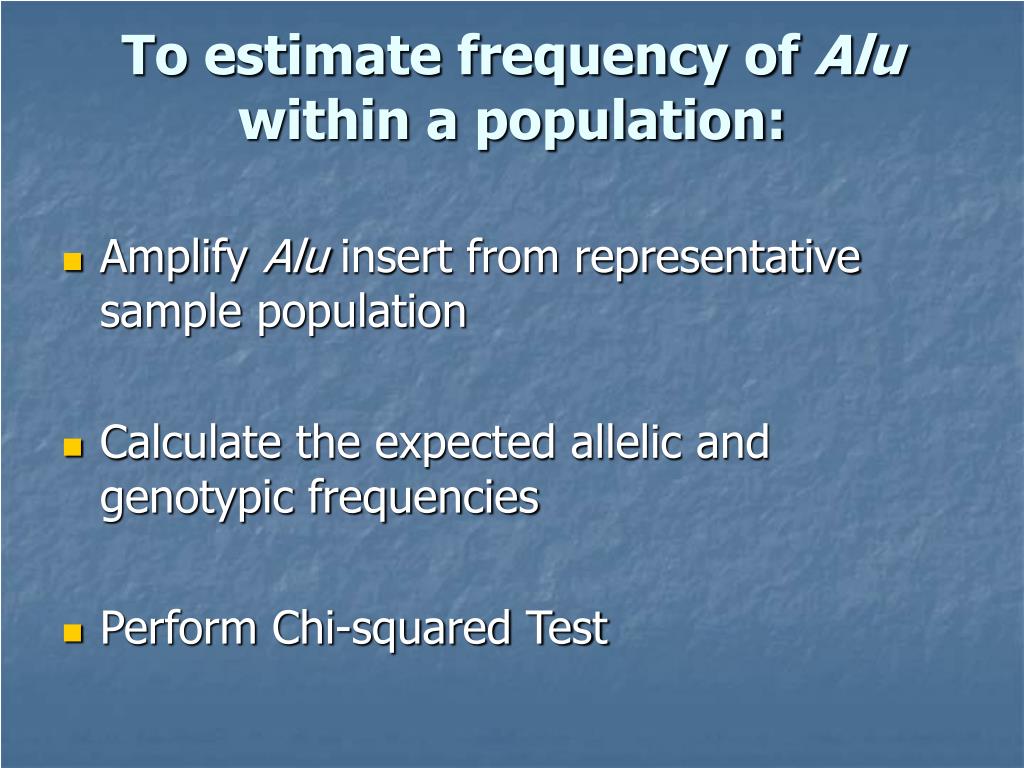 To estimate frequency of Alu within a population:

Amplify Alu insert from representative sample population

Calculate the expected allelic and genotypic frequencies

Perform Chi-squared Test